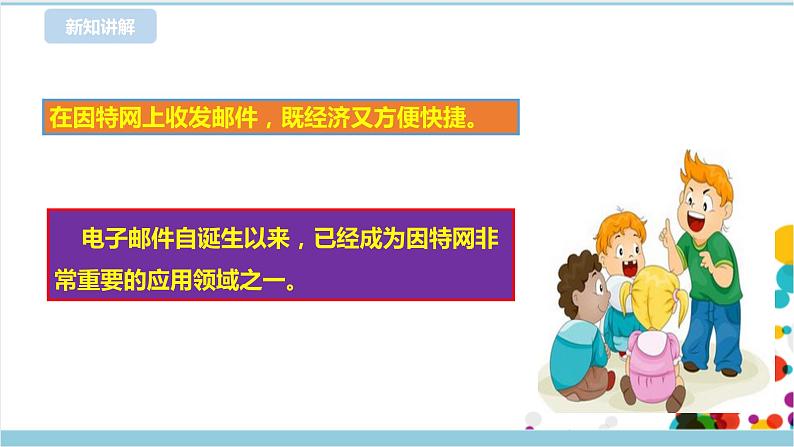 新知讲解

在因特网上收发邮件，既经济又方便快捷。

电子邮件自诞生以来，已经成为因特网非常重要的应用领域之一。